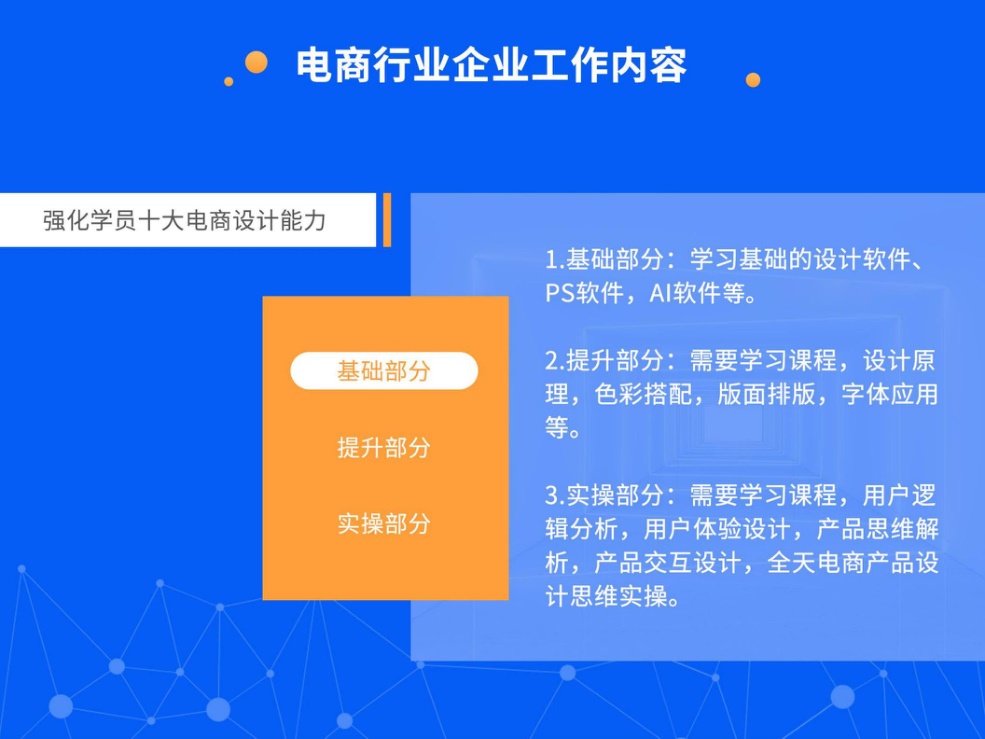 电商行业企业工作内容

强化学员十大电商设计能力

基础部分

提升部分

实操部分

1.基础部分：学习基础的设计软件、PS软件，AI软件等。

2.提升部分：需要学习课程，设计原理，色彩搭配，版面排版，字体应用等。

3.实操部分：需要学习课程，用户逻辑分析，用户体验设计，产品思维解析，产品交互设计，全天电商产品设计思维实操。